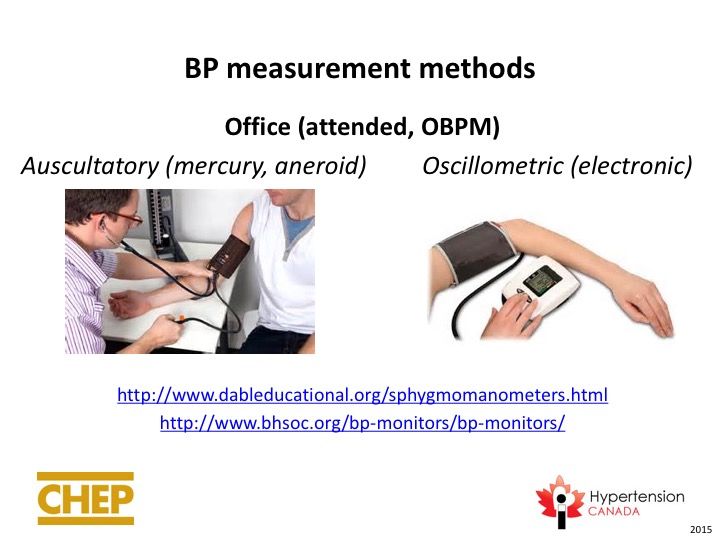 BP measurement methods

Office (attended, OBPM)

Auscultatory (mercury, aneroid)

Oscillometric (electronic)

http://www.dableducational.org/sphygmomanometers.html
http://www.bhsoc.org/bp-monitors/bp-monitors/

CHEP

Hypertension CANADA

2015